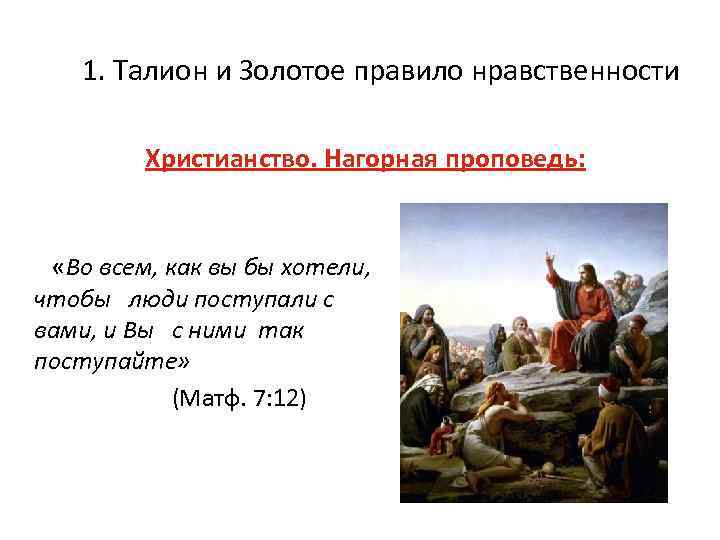 1. Талион и Золотое правило нравственности

Христианство. Нагорная проповедь:

«Во всем, как вы бы хотели, чтобы люди поступали с вами, и Вы с ними так поступайте»

(Матф. 7:12)